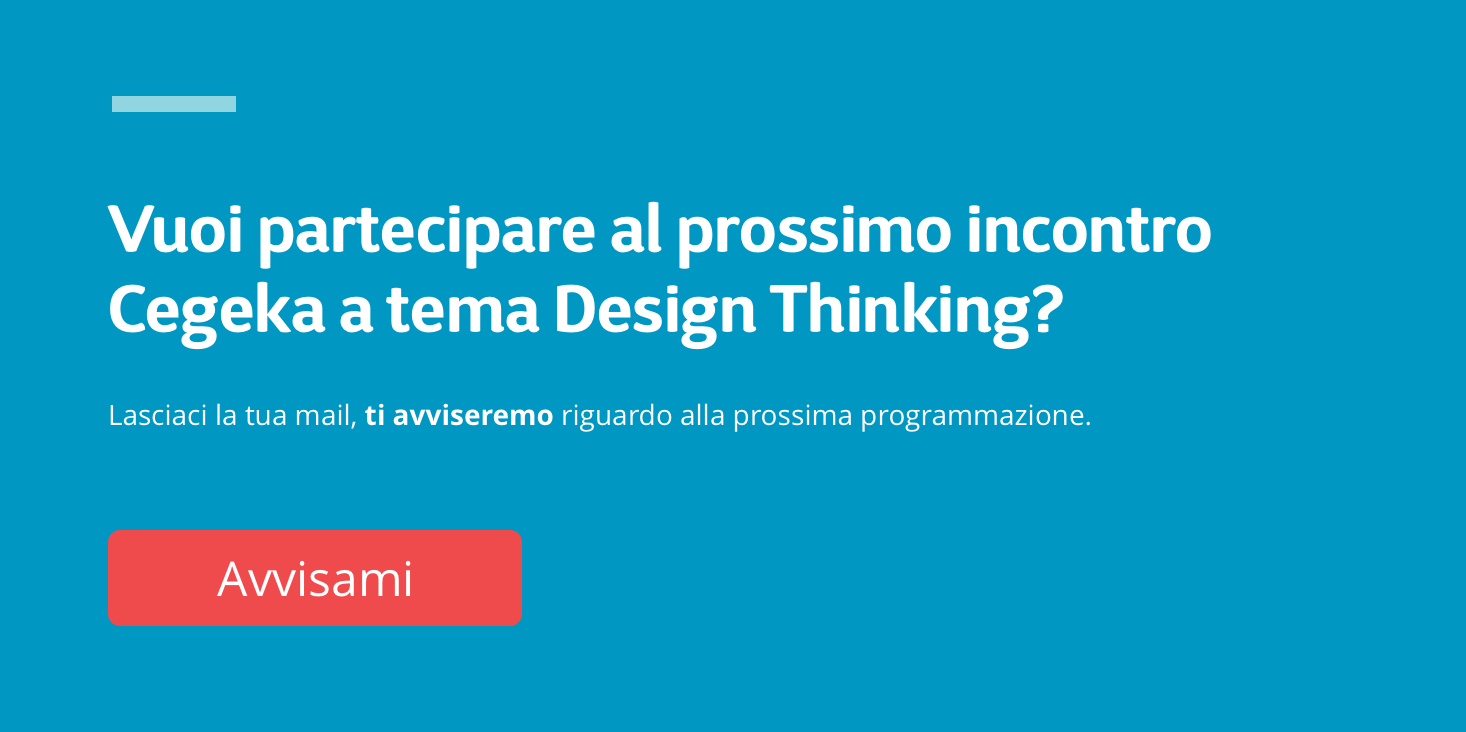 Vuoi partecipare al prossimo incontro Cegeka a tema Design Thinking?

Lasciaci la tua mail, ti avviseremo riguardo alla prossima programmazione.

Avvisami